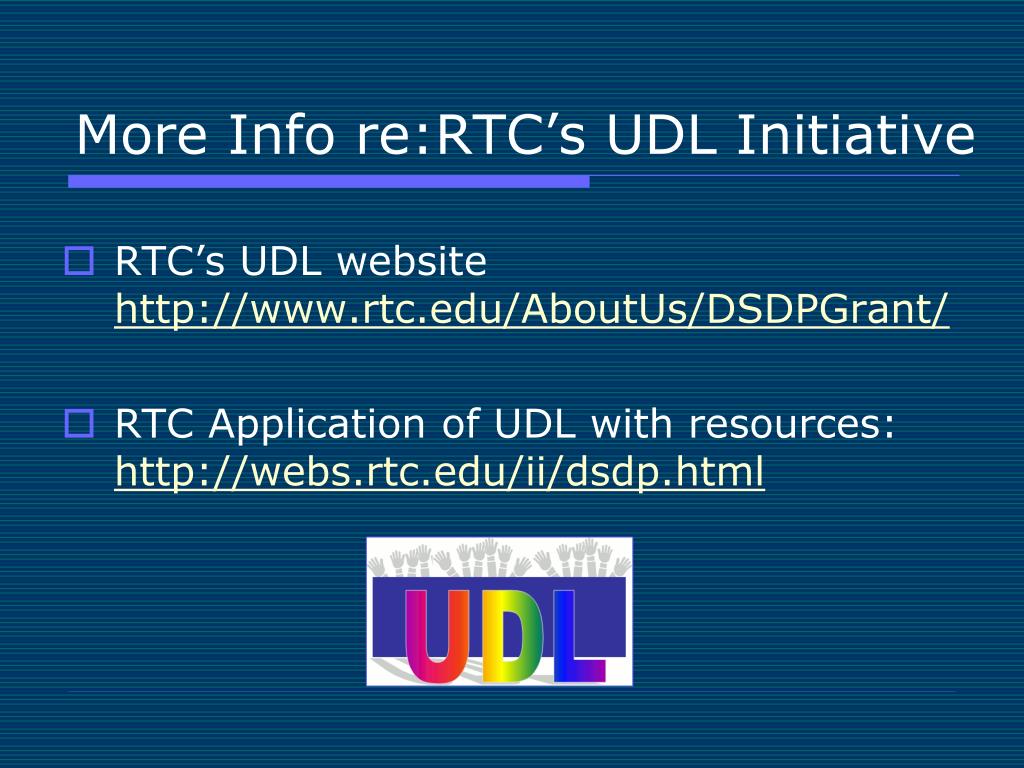 More Info re:RTC’s UDL Initiative

RTC’s UDL website http://www.rtc.edu/AboutUs/DSDPGrant/

RTC Application of UDL with resources: http://webs.rtc.edu/ii/dsdp.html

UDL